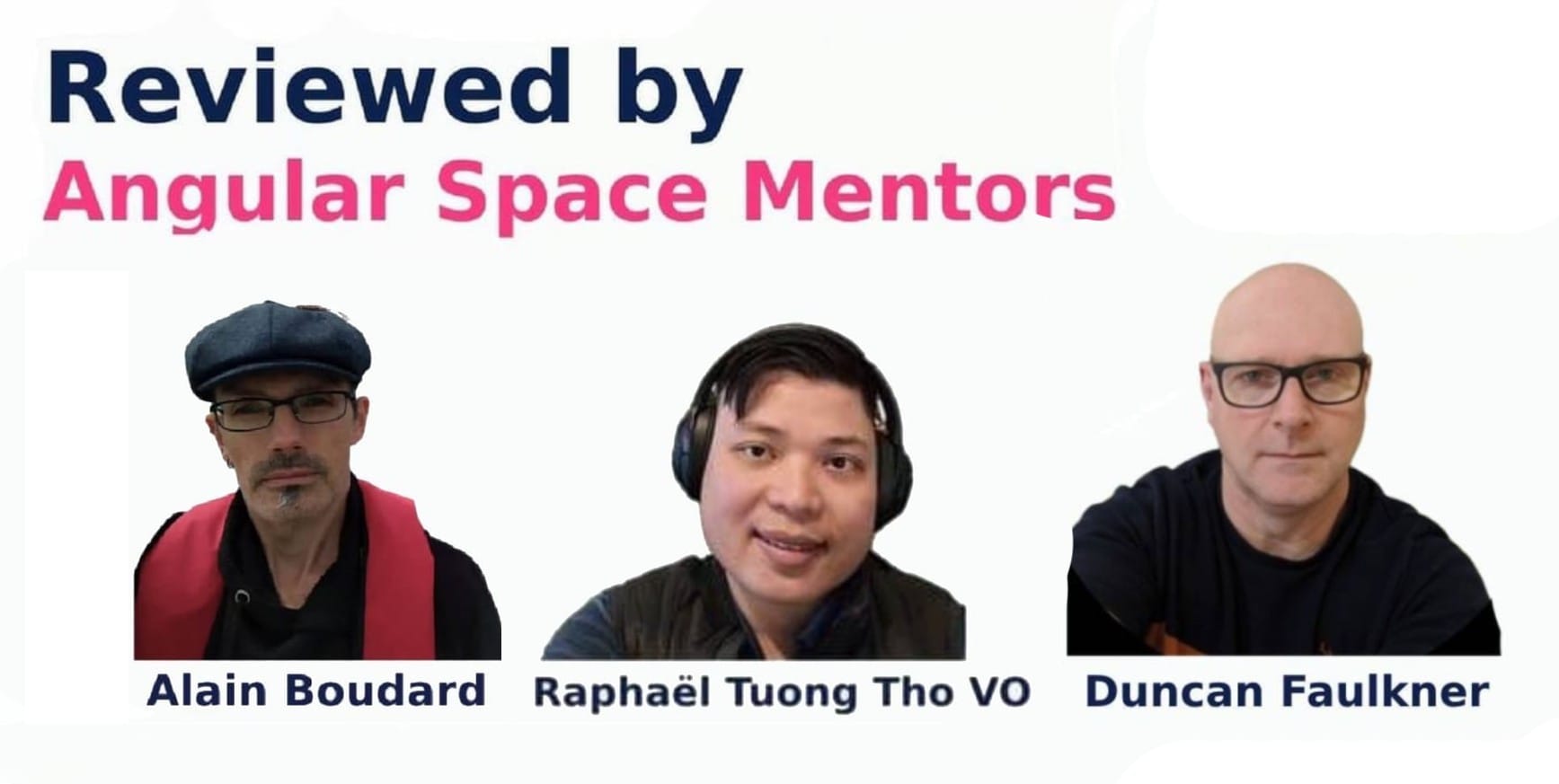 Reviewed by
Angular Space Mentors

Alain Boudard

Raphaël Tuong Tho VO

Duncan Faulkner